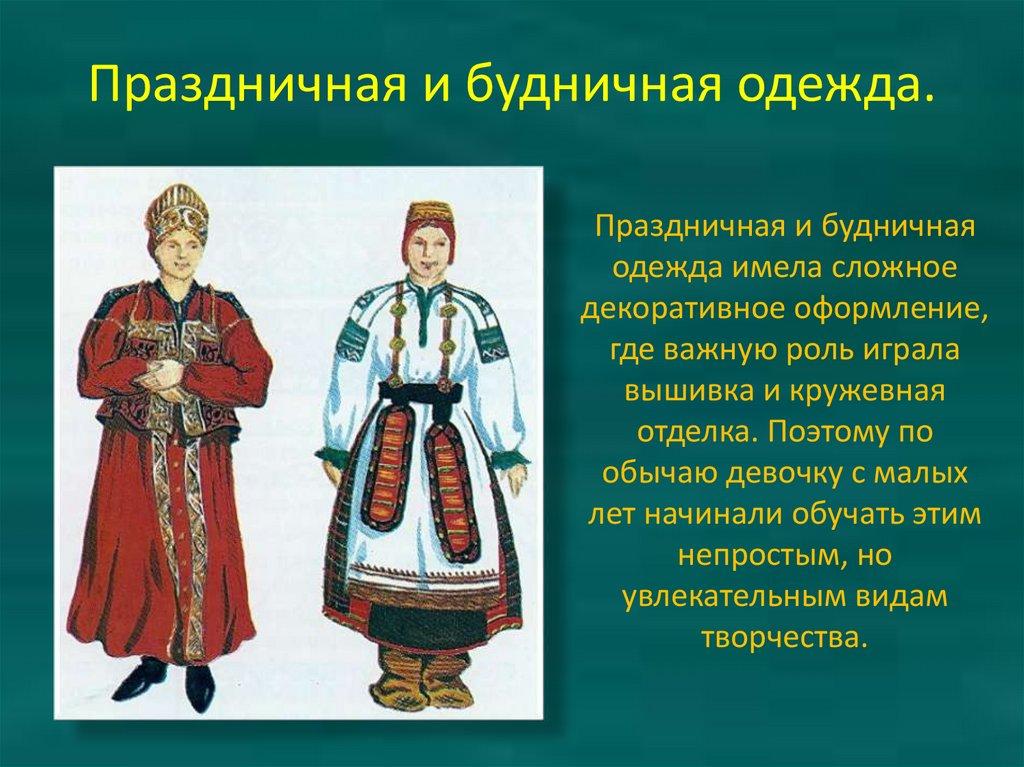 Праздничная и будничная одежда.

Праздничная и будничная одежда имела сложное декоративное оформление, где важную роль играла вышивка и кружевная отделка. Поэтому по обычаю девочку с малых лет начинали обучать этим непростым, но увлекательным видам творчества.